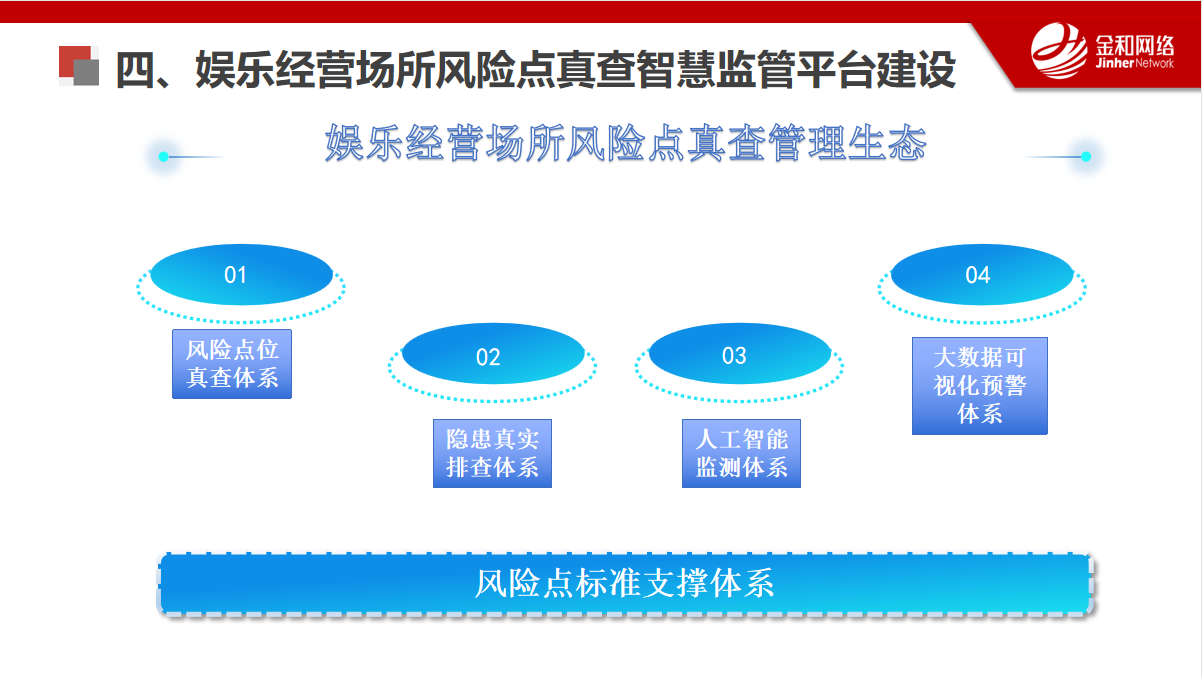 四、娱乐经营场所风险点真查智慧监管平台建设

金和网络
Jinher Network

娱乐经营场所风险点真查管理生态

01

风险点位真查体系

02

隐患真实排查体系

03

人工智能监测体系

04

大数据可视化预警体系

风险点标准支撑体系